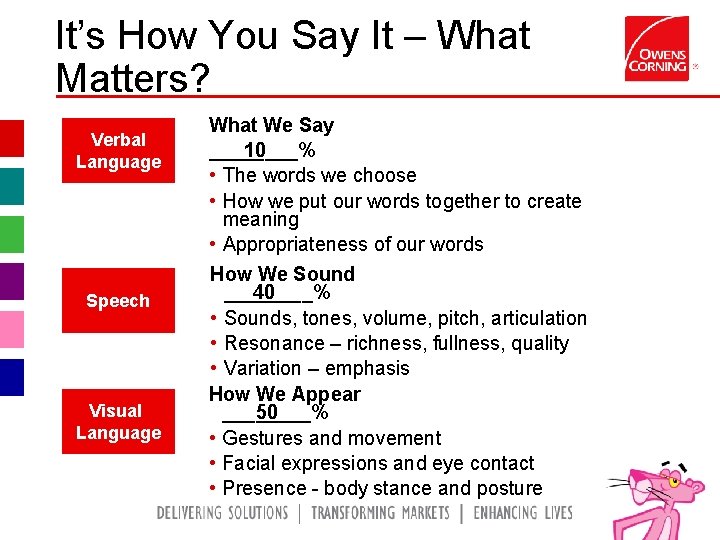 It's How You Say It – What Matters?

OWENS CORNING

Verbal Language

What We Say
___10___%
• The words we choose
• How we put our words together to create meaning
• Appropriateness of our words

Speech

How We Sound
___40___%
• Sounds, tones, volume, pitch, articulation
• Resonance – richness, fullness, quality
• Variation – emphasis

Visual Language

How We Appear
___50___%
• Gestures and movement
• Facial expressions and eye contact
• Presence - body stance and posture

DELIVERING SOLUTIONS | TRANSFORMING MARKETS | ENHANCING LIVES